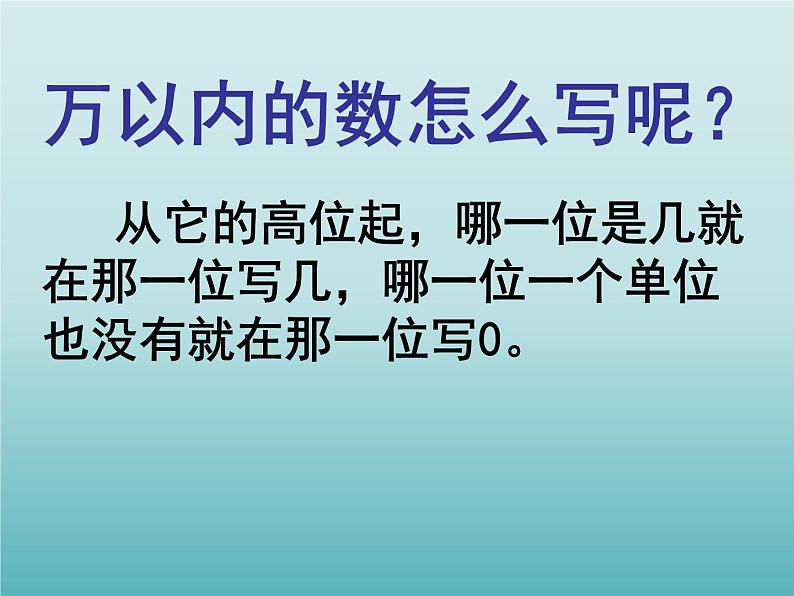 万以内的数怎么写呢？

从它的高位起，哪一位是几就在那一位写几，哪一位一个单位也没有就在那一位写0。